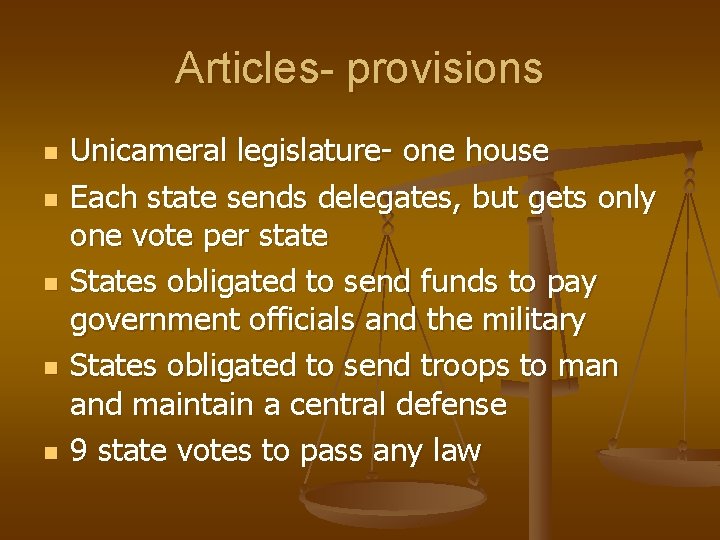 Articles- provisions

- Unicameral legislature- one house
- Each state sends delegates, but gets only one vote per state
- States obligated to send funds to pay government officials and the military
- States obligated to send troops to man and maintain a central defense
- 9 state votes to pass any law